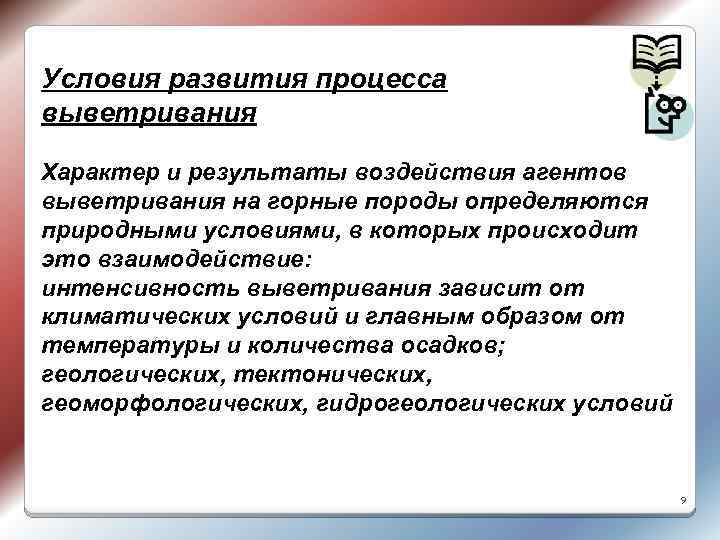 Условия развития процесса выветривания

Характер и результаты воздействия агентов выветривания на горные породы определяются природными условиями, в которых происходит это взаимодействие:
интенсивность выветривания зависит от климатических условий и главным образом от температуры и количества осадков;
геологических, тектонических,
геоморфологических, гидрогеологических условий

9